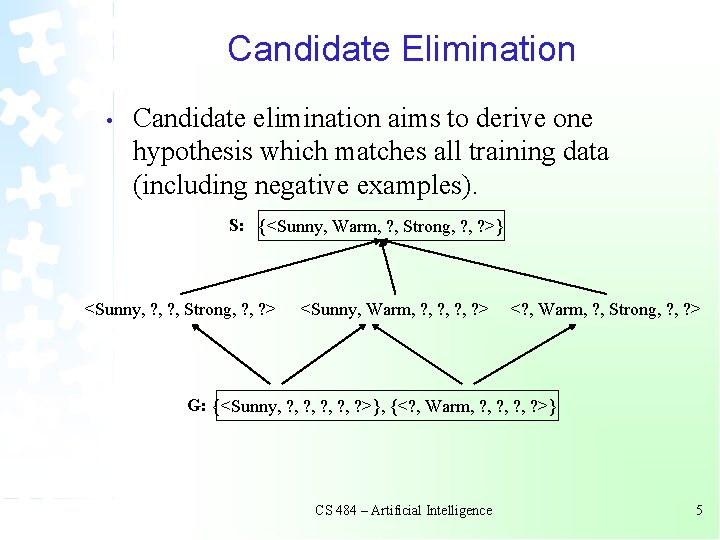 Candidate Elimination

• Candidate elimination aims to derive one hypothesis which matches all training data (including negative examples).

S: {<Sunny, Warm, ?, Strong, ?, ?>}

<Sunny, ?, ?, Strong, ?, ?> <Sunny, Warm, ?, ?, ?, ?> <?, Warm, ?, Strong, ?, ?>

G: {<Sunny, ?, ?, ?, ?, ?>}, {<?, Warm, ?, ?, ?, ?>}

CS 484 – Artificial Intelligence

5